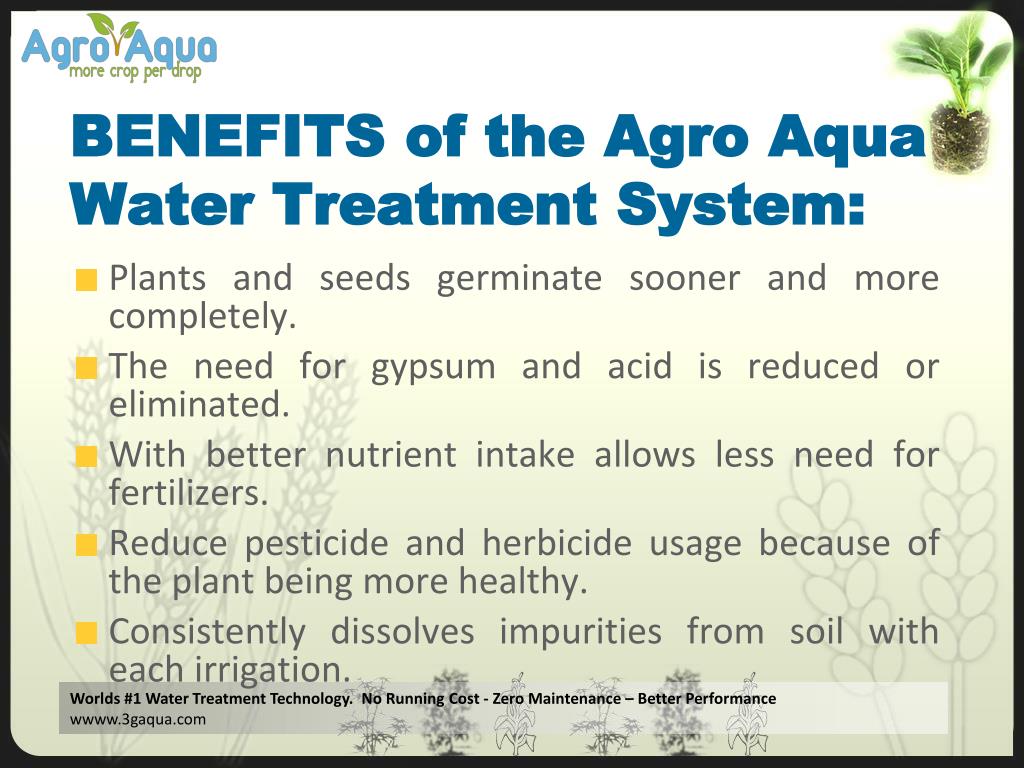 Agro Aqua
more crop per drop

BENEFITS of the Agro Aqua Water Treatment System:

Plants and seeds germinate sooner and more completely.

The need for gypsum and acid is reduced or eliminated.

With better nutrient intake allows less need for fertilizers.

Reduce pesticide and herbicide usage because of the plant being more healthy.

Consistently dissolves impurities from soil with each irrigation.

Worlds #1 Water Treatment Technology. No Running Cost - Zero Maintenance – Better Performance
wwww.3gaqua.com